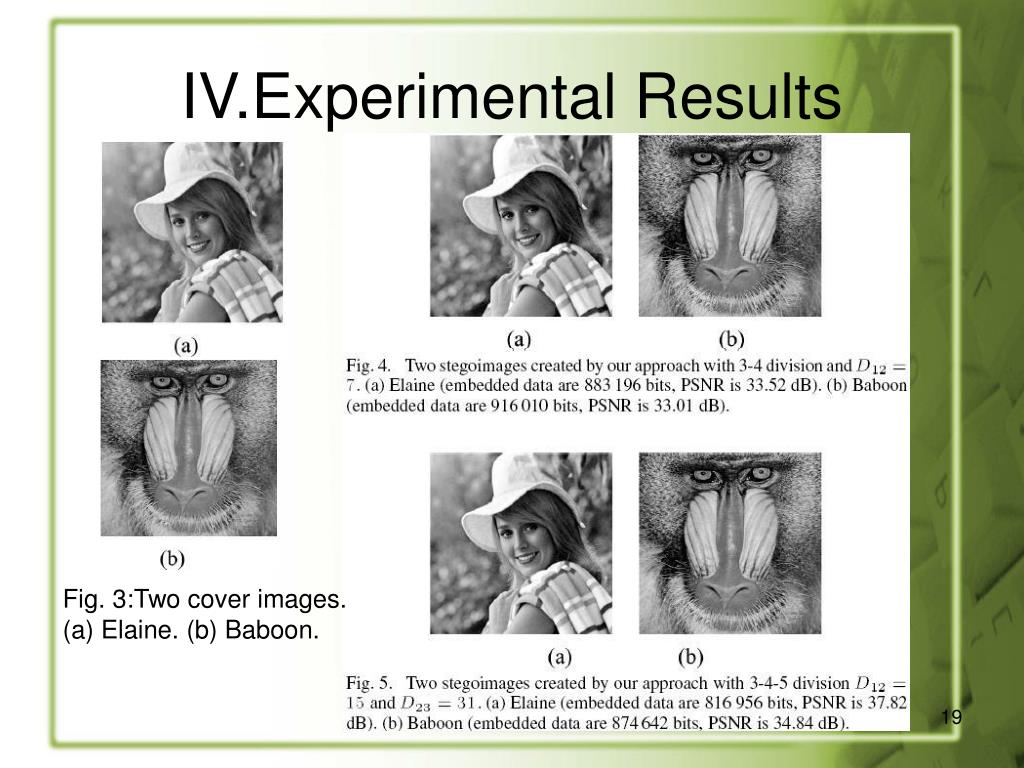 IV.Experimental Results

(a)

(b)

Fig. 3:Two cover images. (a) Elaine. (b) Baboon.

(a) (b)

Fig. 4. Two stegoimages created by our approach with 3-4 division and $D_{12} = 7$. (a) Elaine (embedded data are 883 196 bits, PSNR is 33.52 dB). (b) Baboon (embedded data are 916 010 bits, PSNR is 33.01 dB).

(a) (b)

Fig. 5. Two stegoimages created by our approach with 3-4-5 division $D_{12} = 15$ and $D_{23} = 31$. (a) Elaine (embedded data are 816 956 bits, PSNR is 37.82 dB). (b) Baboon (embedded data are 874 642 bits, PSNR is 34.84 dB).

19